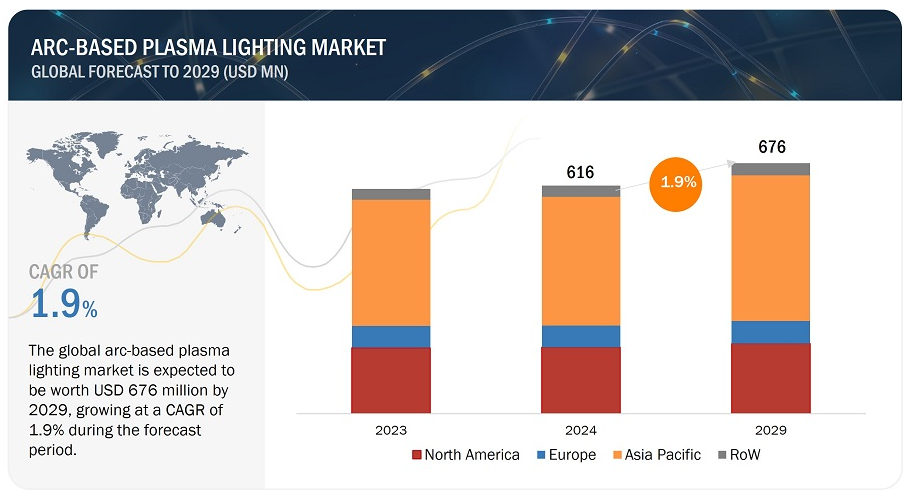 ARC-BASED PLASMA LIGHTING MARKET
GLOBAL FORECAST TO 2029 (USD MN)

CAGR OF
1.9%

The global arc-based plasma lighting market is expected to be worth USD 676 million by 2029, growing at a CAGR of 1.9% during the forecast period.

616
1.9%
676

2023
2024
2029

North America
Europe
Asia Pacific
RoW